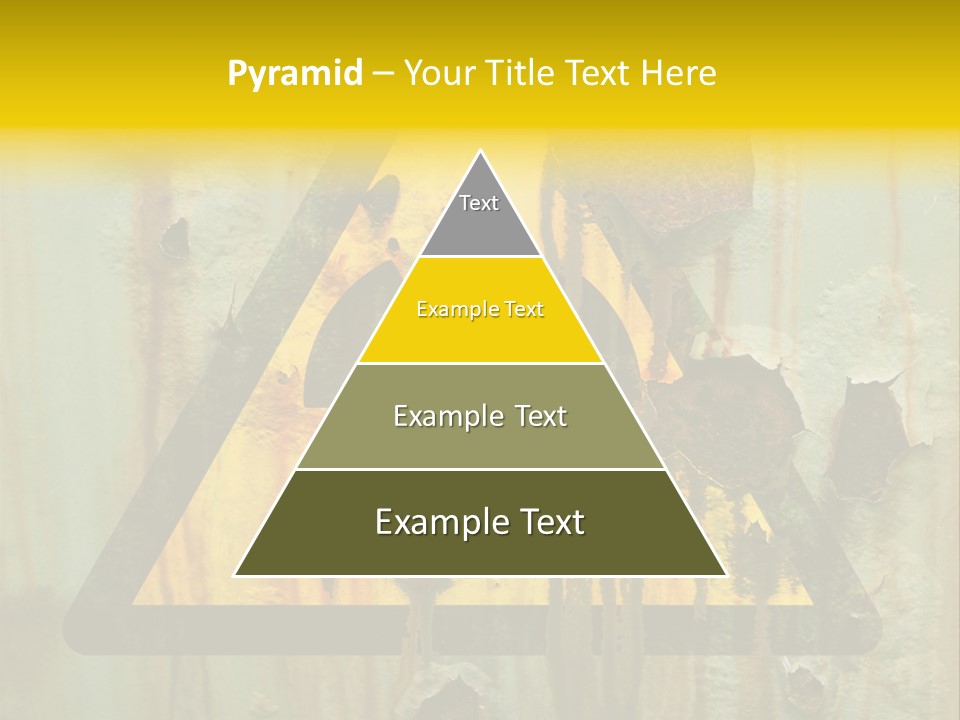 Pyramid – Your Title Text Here

Text

Example Text

Example Text

Example Text